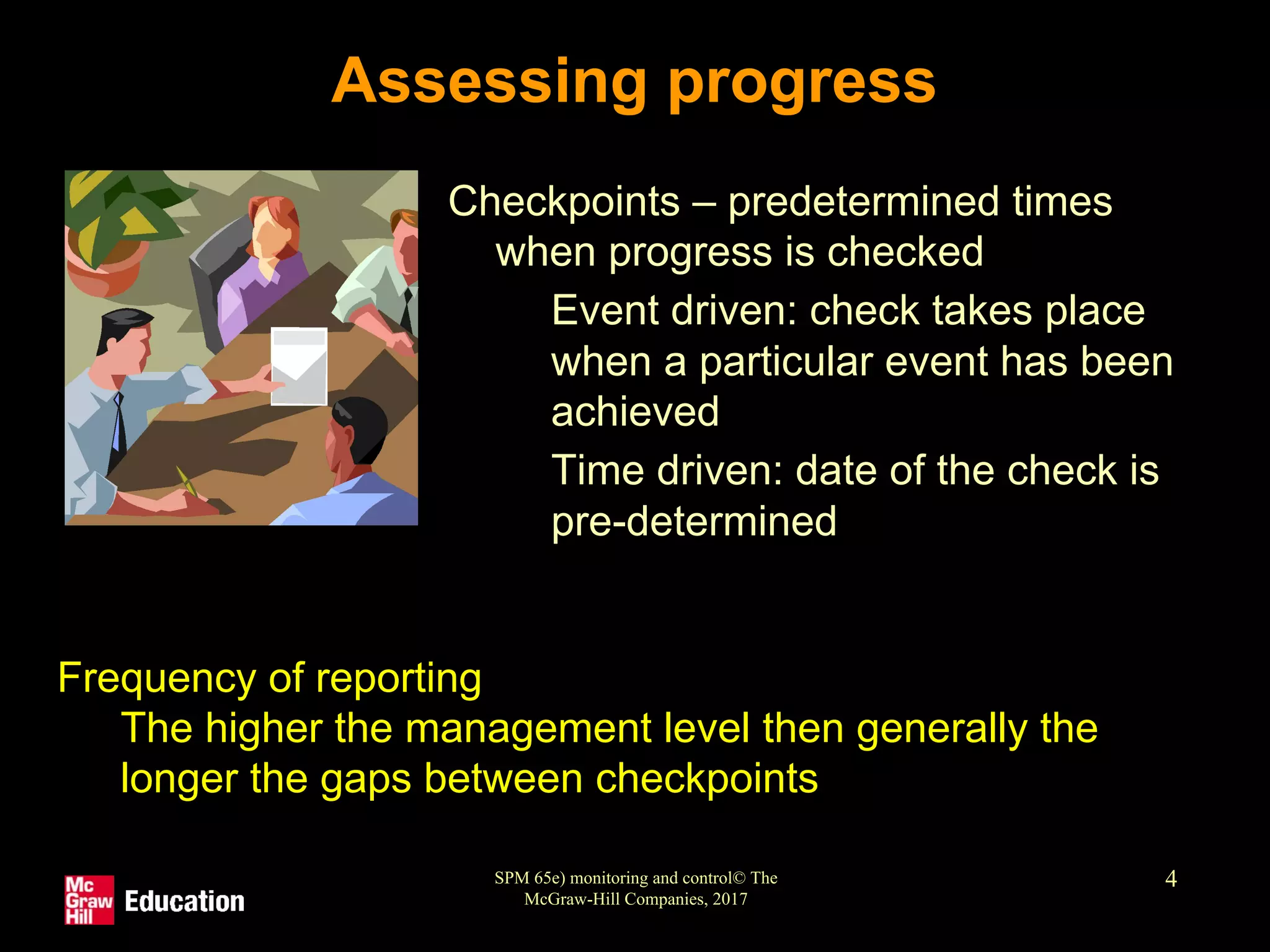 Assessing progress

Checkpoints – predetermined times when progress is checked

Event driven: check takes place when a particular event has been achieved

Time driven: date of the check is pre-determined

Frequency of reporting

The higher the management level then generally the longer the gaps between checkpoints

Mc Graw Hill Education

SPM 65e) monitoring and control© The McGraw-Hill Companies, 2017

4